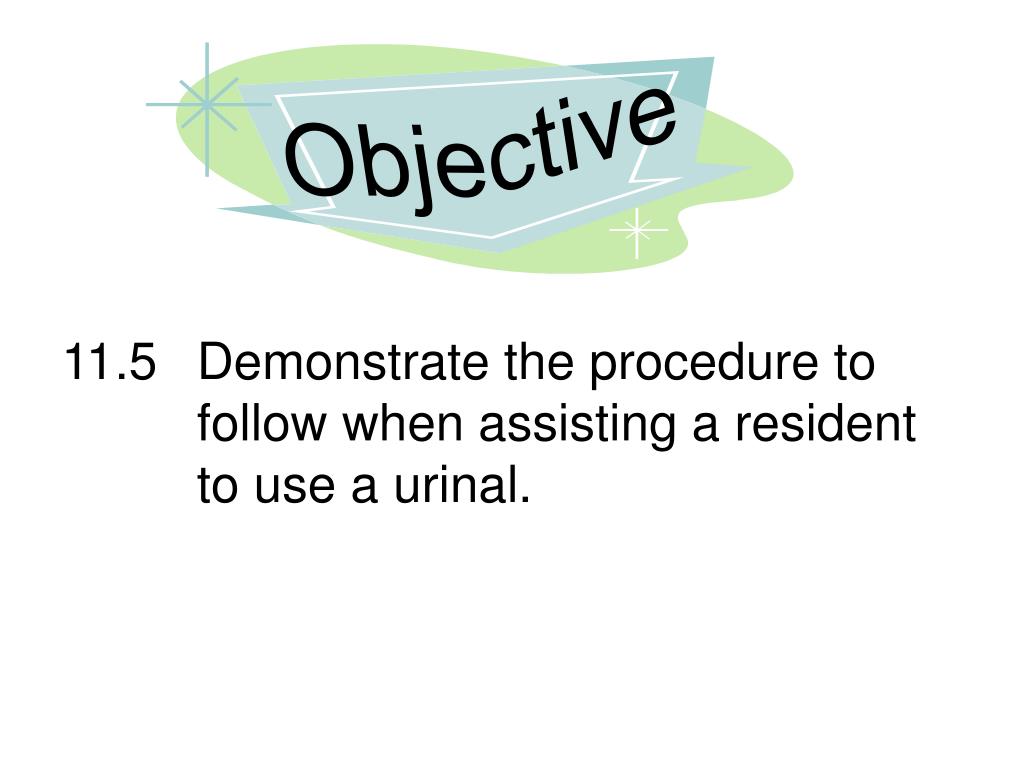 Objective

11.5 Demonstrate the procedure to follow when assisting a resident to use a urinal.